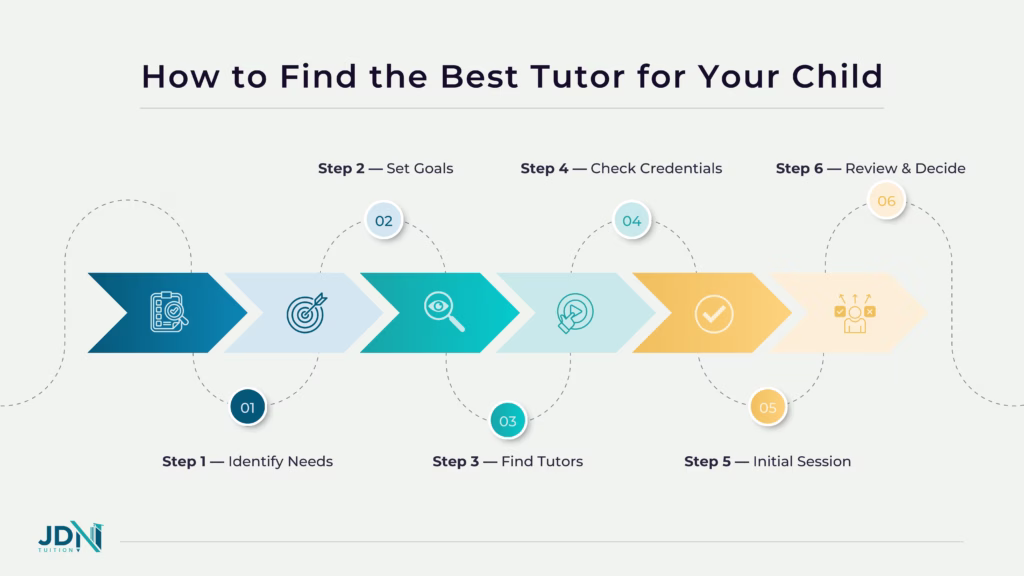 How to Find the Best Tutor for Your Child

Step 2 — Set Goals

Step 4 — Check Credentials

Step 6 — Review & Decide

02

04

06

01

03

05

Step 1 — Identify Needs

Step 3 — Find Tutors

Step 5 — Initial Session

JDN
TUITION